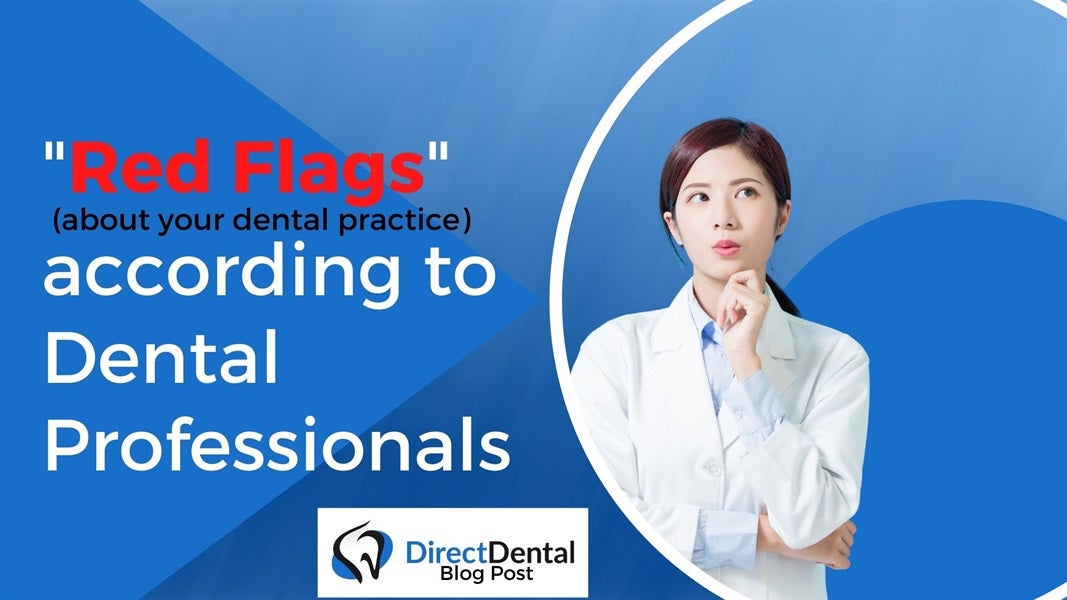 "Red Flags"
(about your dental practice)
according to Dental Professionals

DirectDental
Blog Post